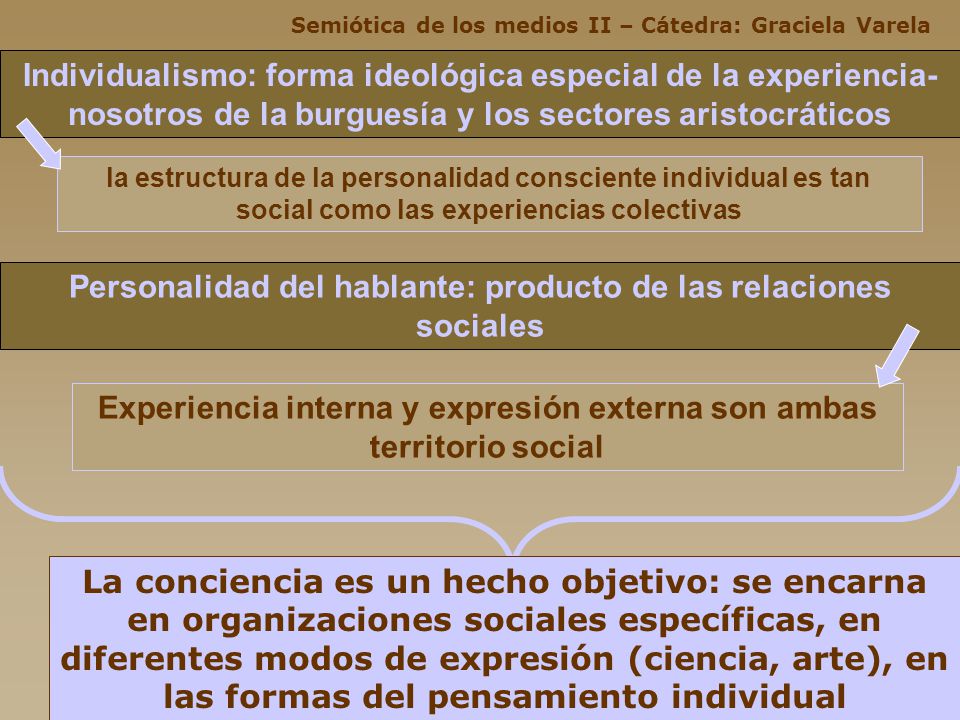 Semiótica de los medios II – Cátedra: Graciela Varela

Individualismo: forma ideológica especial de la experiencia-nosotros de la burguesía y los sectores aristocráticos

la estructura de la personalidad consciente individual es tan social como las experiencias colectivas

Personalidad del hablante: producto de las relaciones sociales

Experiencia interna y expresión externa son ambas territorio social

La conciencia es un hecho objetivo: se encarna en organizaciones sociales específicas, en diferentes modos de expresión (ciencia, arte), en las formas del pensamiento individual